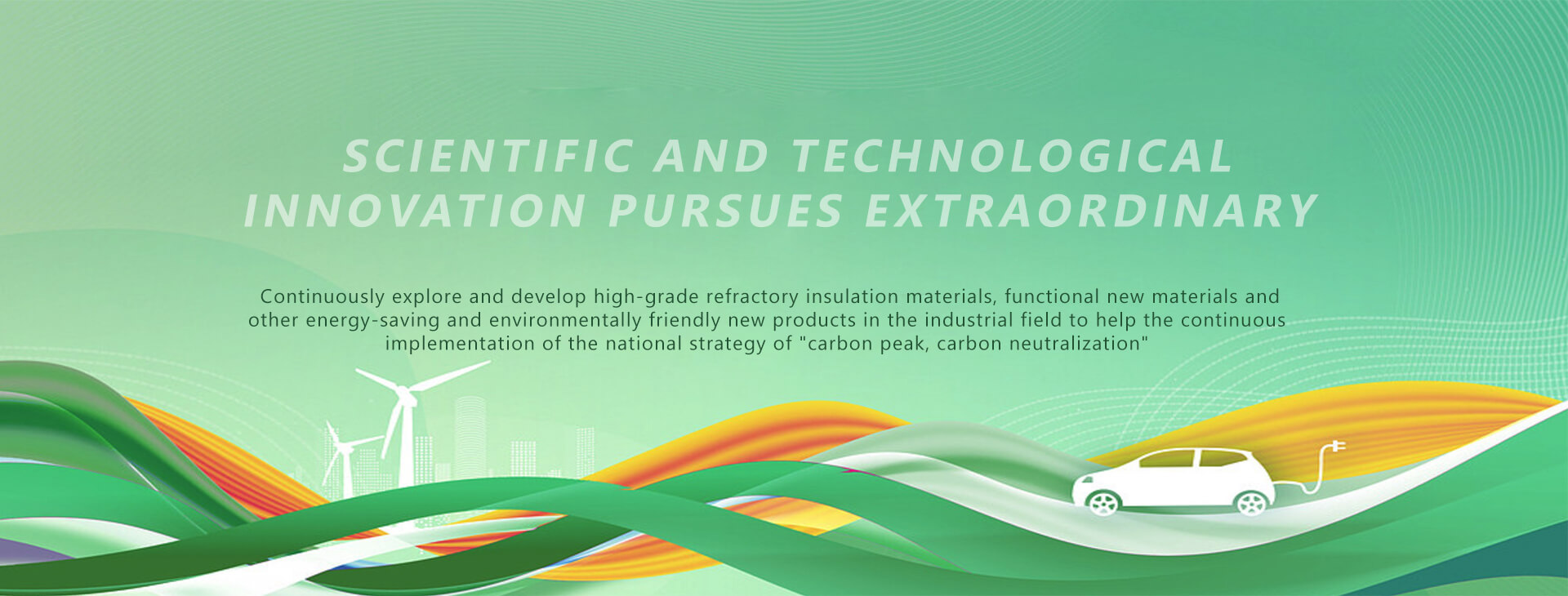 SCIENTIFIC AND TECHNOLOGICAL INNOVATION PURSUES EXTRAORDINARY

Continuously explore and develop high-grade refractory insulation materials, functional new materials and other energy-saving and environmentally friendly new products in the industrial field to help the continuous implementation of the national strategy of "carbon peak, carbon neutralization"